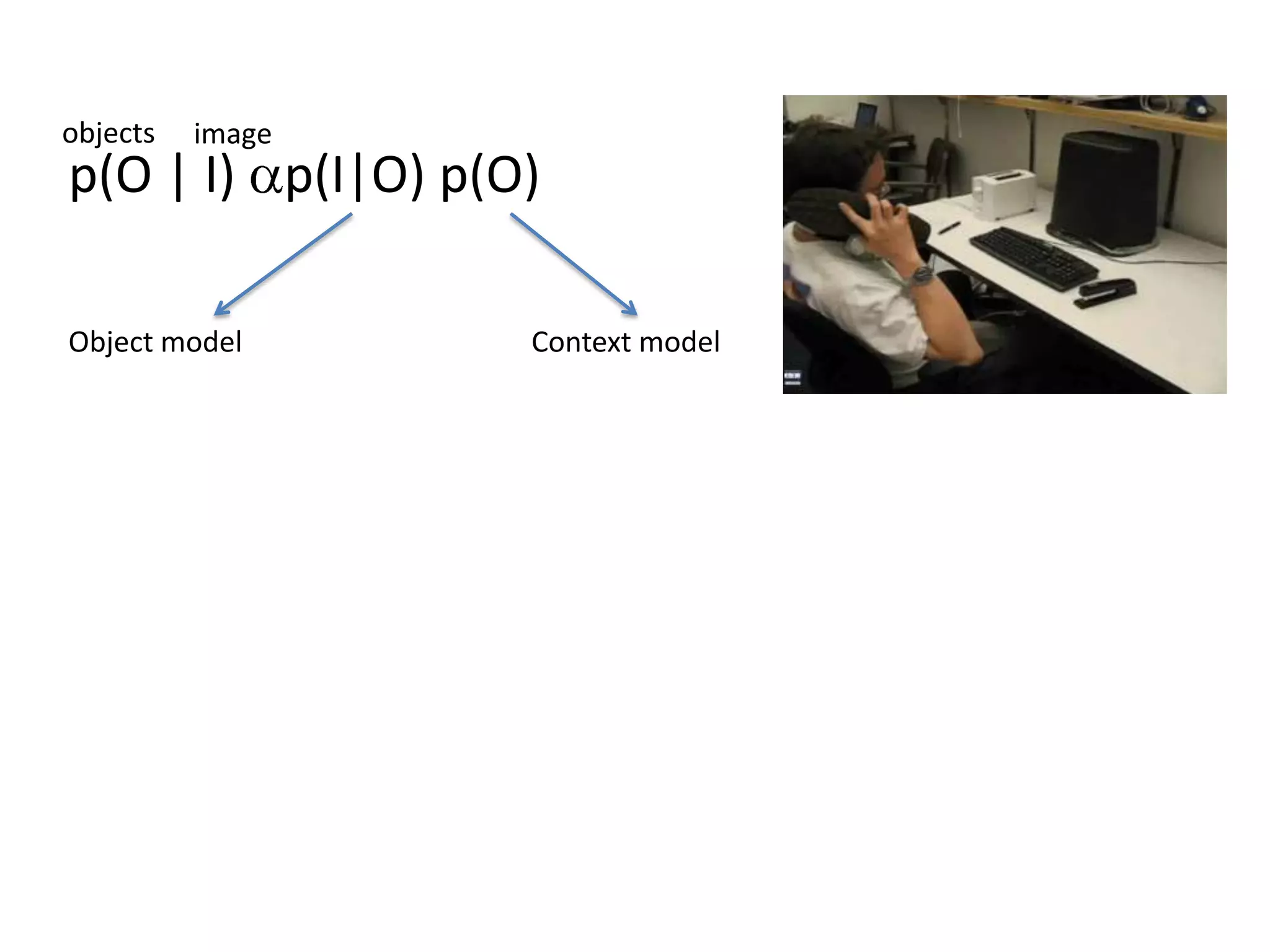 objects image

$p(O \mid I) \alpha p(I|O) p(O)$

Object model

Context model